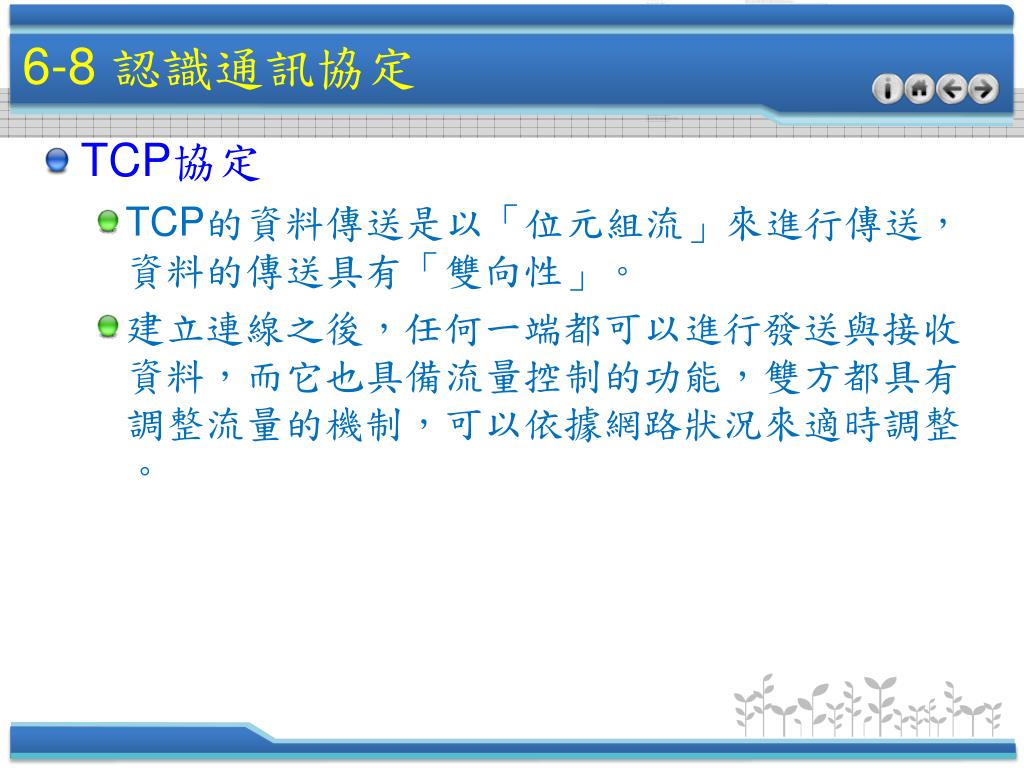 6-8 認識通訊協定

TCP協定

TCP的資料傳送是以「位元組流」來進行傳送，資料的傳送具有「雙向性」。

建立連線之後，任何一端都可以進行發送與接收資料，而它也具備流量控制的功能，雙方都具有調整流量的機制，可以依據網路狀況來適時調整。